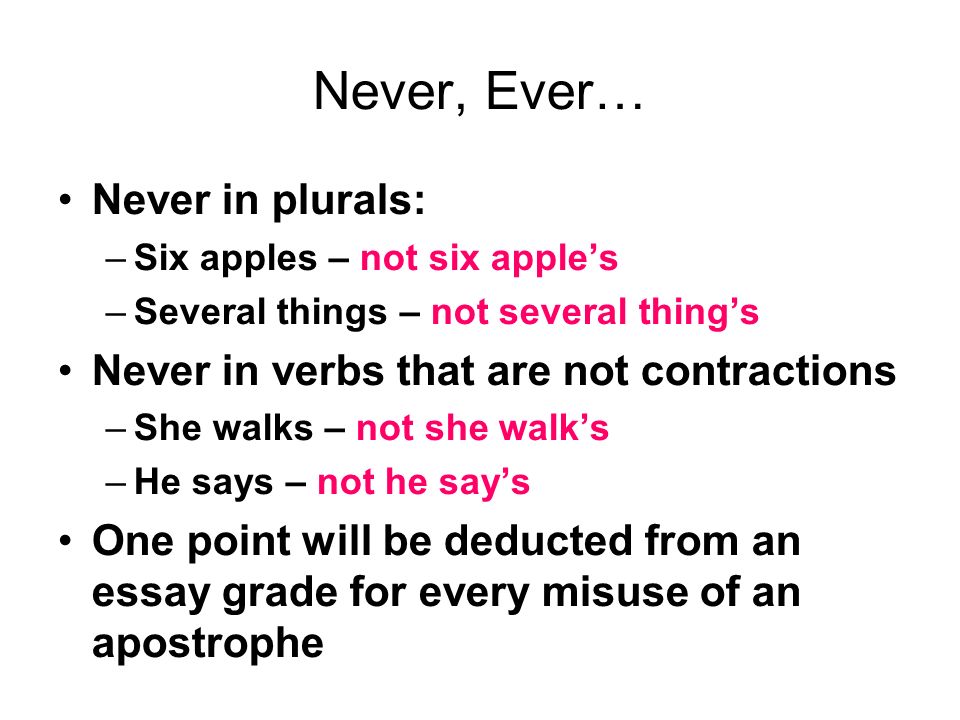 Never, Ever…

• Never in plurals:
  – Six apples – not six apple’s
  – Several things – not several thing’s
• Never in verbs that are not contractions
  – She walks – not she walk’s
  – He says – not he say’s
• One point will be deducted from an essay grade for every misuse of an apostrophe